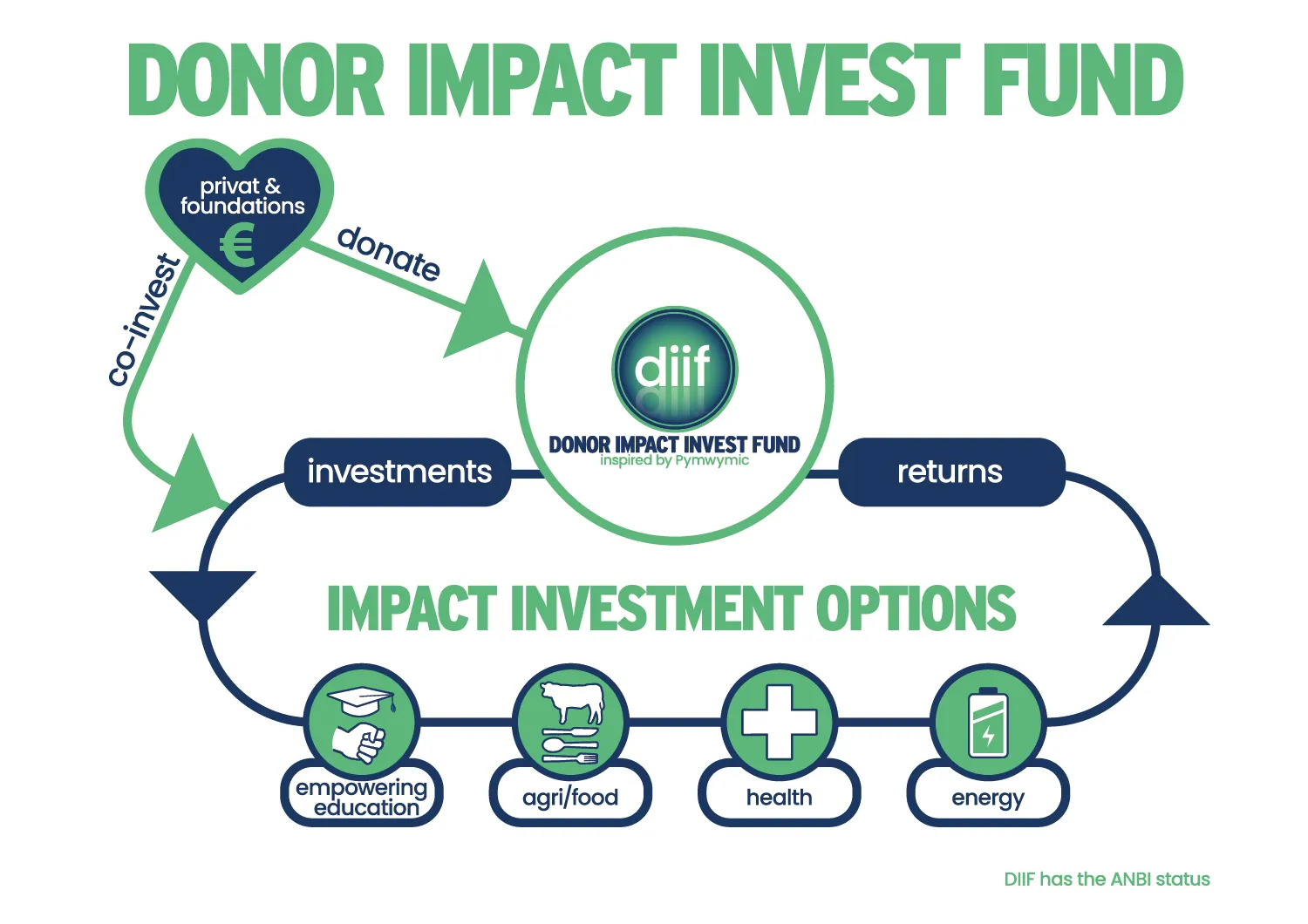 DONOR IMPACT INVEST FUND

privat & foundations
€

co-invest

donate

diif
DONOR IMPACT INVEST FUND
inspired by Pymwymic

investments

returns

IMPACT INVESTMENT OPTIONS

empowering education

agri/food

health

energy

DIIF has the ANBI status